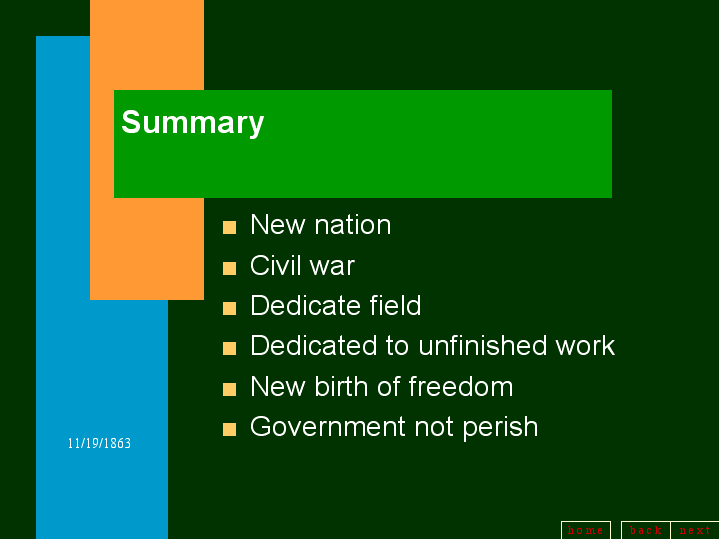 Summary

- New nation
- Civil war
- Dedicate field
- Dedicated to unfinished work
- New birth of freedom
- Government not perish

11/19/1863

home back next